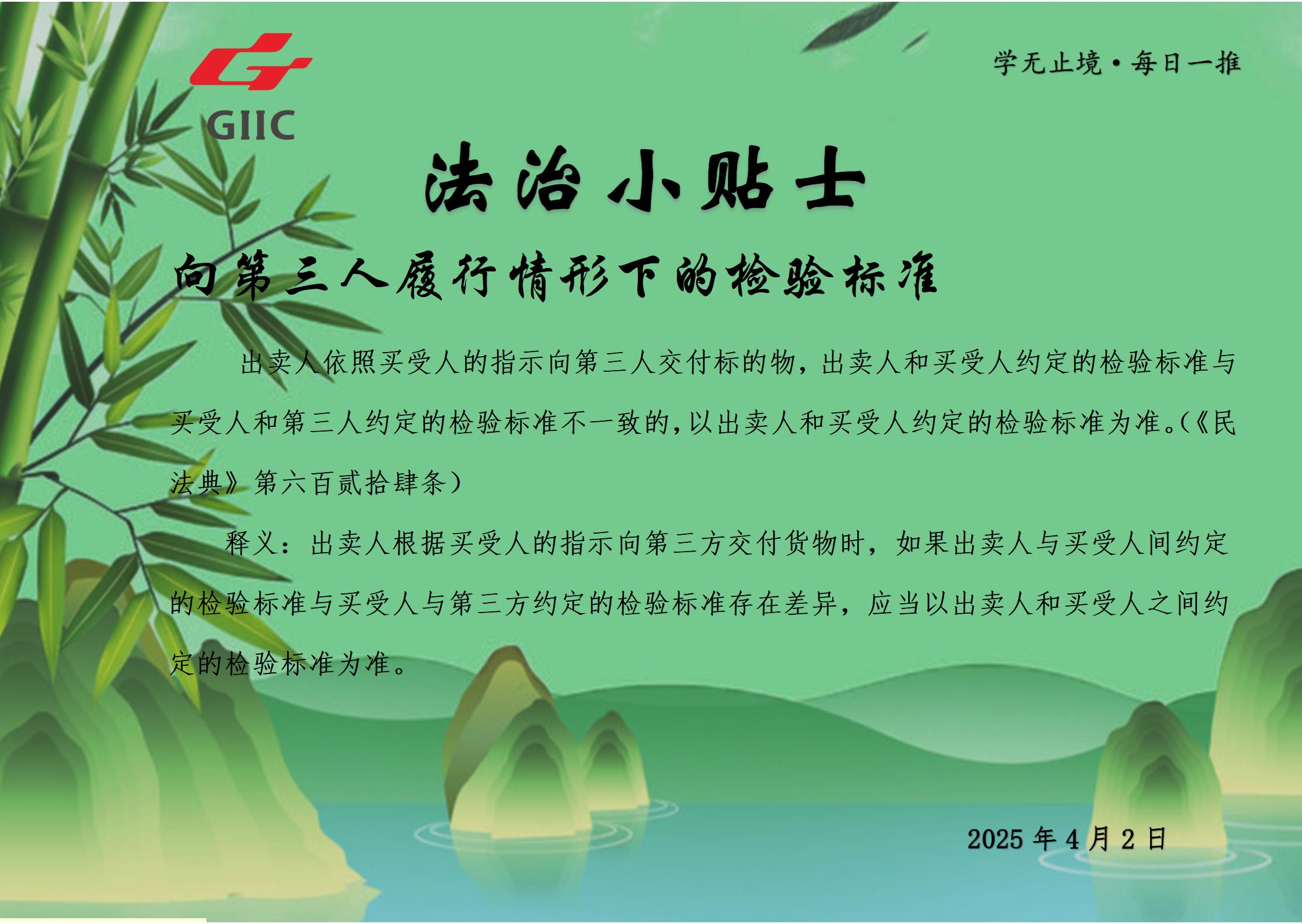 GIIC

学无止境·每日一推

法治小贴士

向第三人履行情形下的检验标准

出卖人依照买受人的指示向第三人交付标的物，出卖人和买受人约定的检验标准与买受人和第三人约定的检验标准不一致的，以出卖人和买受人约定的检验标准为准。（《民法典》第六百贰拾肆条）

释义：出卖人根据买受人的指示向第三方交付货物时，如果出卖人与买受人间约定的检验标准与买受人与第三方约定的检验标准存在差异，应当以出卖人和买受人之间约定的检验标准为准。

2025 年 4 月 2 日